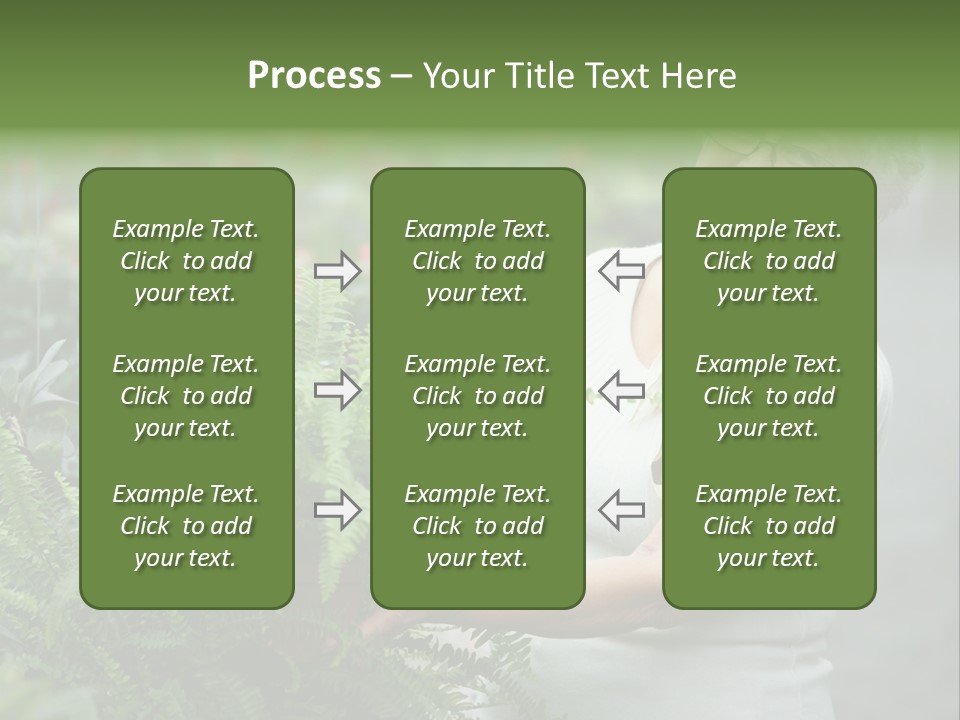 Process – Your Title Text Here

Example Text. Click to add your text.

Example Text. Click to add your text.

Example Text. Click to add your text.

Example Text. Click to add your text.

Example Text. Click to add your text.

Example Text. Click to add your text.

Example Text. Click to add your text.

Example Text. Click to add your text.

Example Text. Click to add your text.